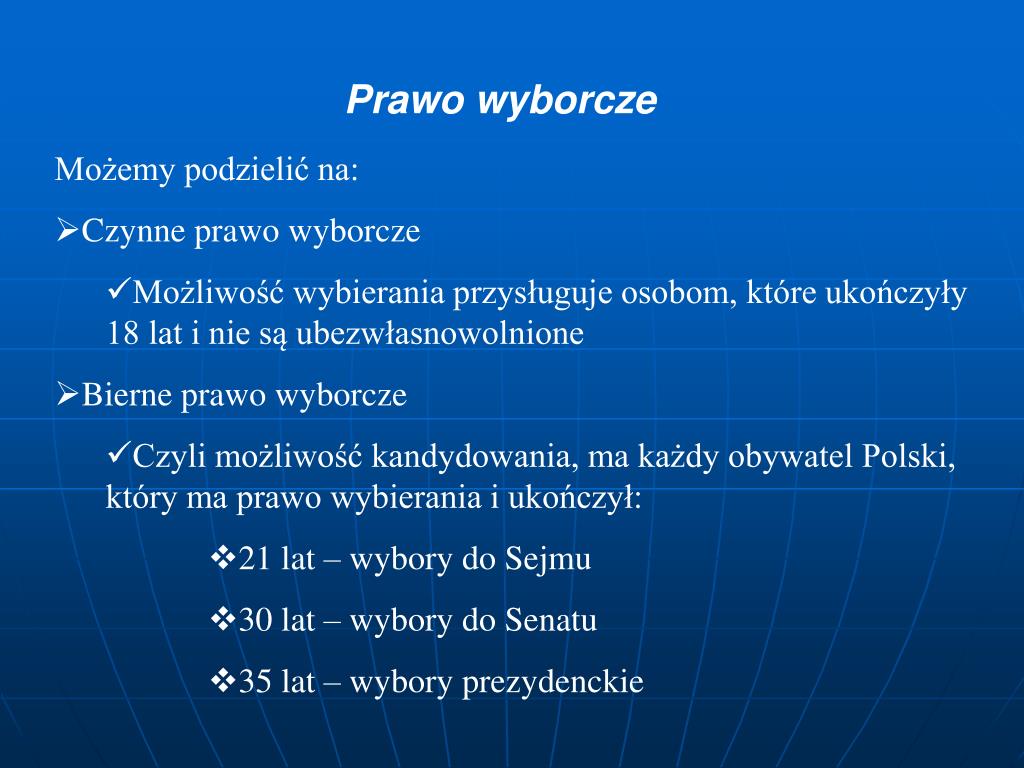 Prawo wyborcze

Możemy podzielić na:

➢Czynne prawo wyborcze

✓Możliwość wybierania przysługuje osobom, które ukończyły 18 lat i nie są ubezwłasnowolnione

➢Bierne prawo wyborcze

✓Czyli możliwość kandydowania, ma każdy obywatel Polski, który ma prawo wybierania i ukończył:

❖21 lat – wybory do Sejmu

❖30 lat – wybory do Senatu

❖35 lat – wybory prezydenckie